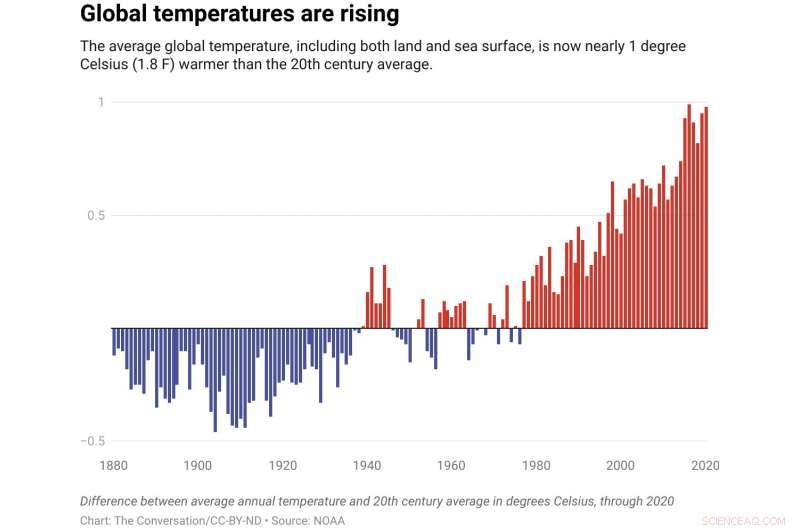 Global temperatures are rising

The average global temperature, including both land and sea surface, is now nearly 1 degree Celsius (1.8 F) warmer than the 20th century average.

1

0.5

−0.5

1880
1900
1920
1940
1960
1980
2000
2020

Difference between average annual temperature and 20th century average in degrees Celsius, through 2020

Chart: The Conversation/CC-BY-ND • Source: NOAA

SCIENCEAQ.COM